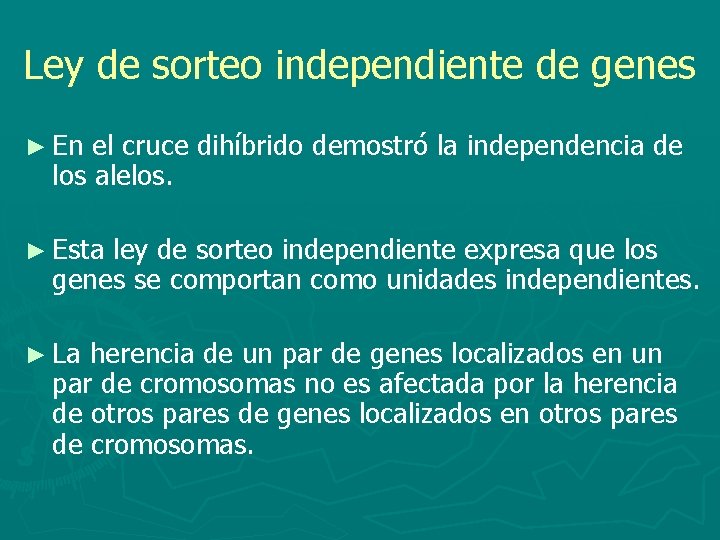 Ley de sorteo independiente de genes

► En el cruce dihíbrido demostró la independencia de los alelos.

► Esta ley de sorteo independiente expresa que los genes se comportan como unidades independientes.

► La herencia de un par de genes localizados en un par de cromosomas no es afectada por la herencia de otros pares de genes localizados en otros pares de cromosomas.